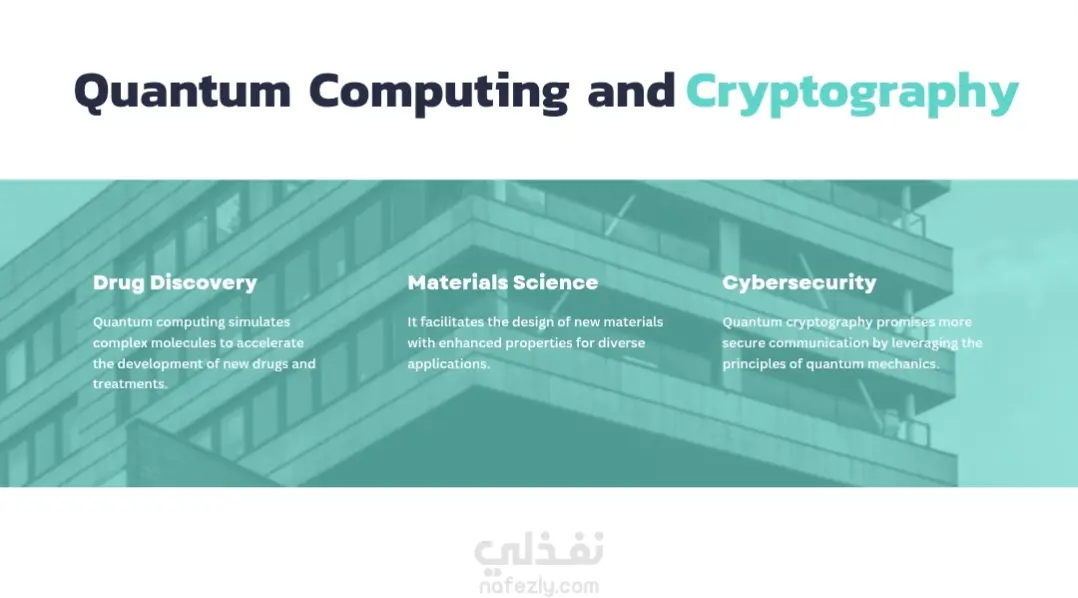 Quantum Computing and Cryptography

Drug Discovery

Quantum computing simulates complex molecules to accelerate the development of new drugs and treatments.

Materials Science

It facilitates the design of new materials with enhanced properties for diverse applications.

Cybersecurity

Quantum cryptography promises more secure communication by leveraging the principles of quantum mechanics.

نفذلي
nafezly.com